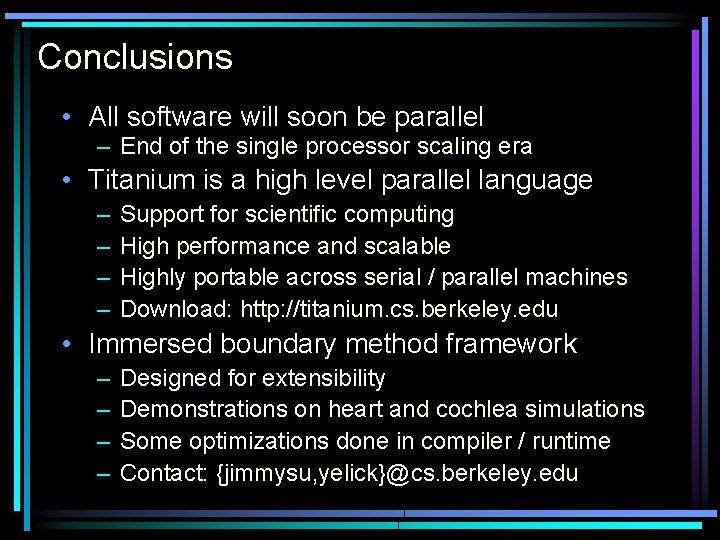 Conclusions

• All software will soon be parallel
 – End of the single processor scaling era
• Titanium is a high level parallel language
 – Support for scientific computing
 – High performance and scalable
 – Highly portable across serial / parallel machines
 – Download: http://titanium.cs.berkeley.edu
• Immersed boundary method framework
 – Designed for extensibility
 – Demonstrations on heart and cochlea simulations
 – Some optimizations done in compiler / runtime
 – Contact: {jimmysu,yelick}@cs.berkeley.edu